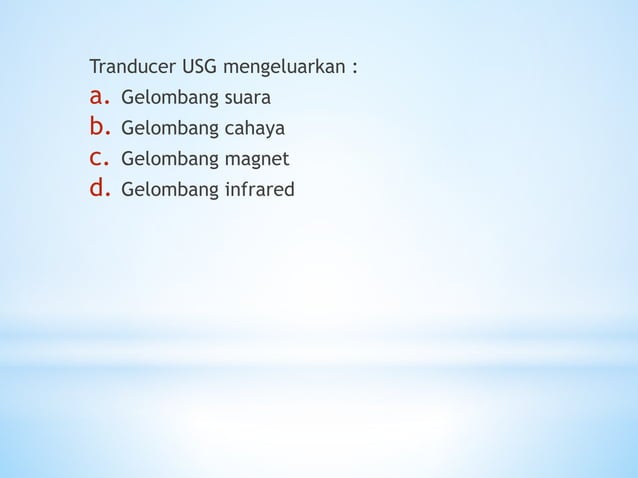 Tranducer USG mengeluarkan :
a. Gelombang suara
b. Gelombang cahaya
c. Gelombang magnet
d. Gelombang infrared